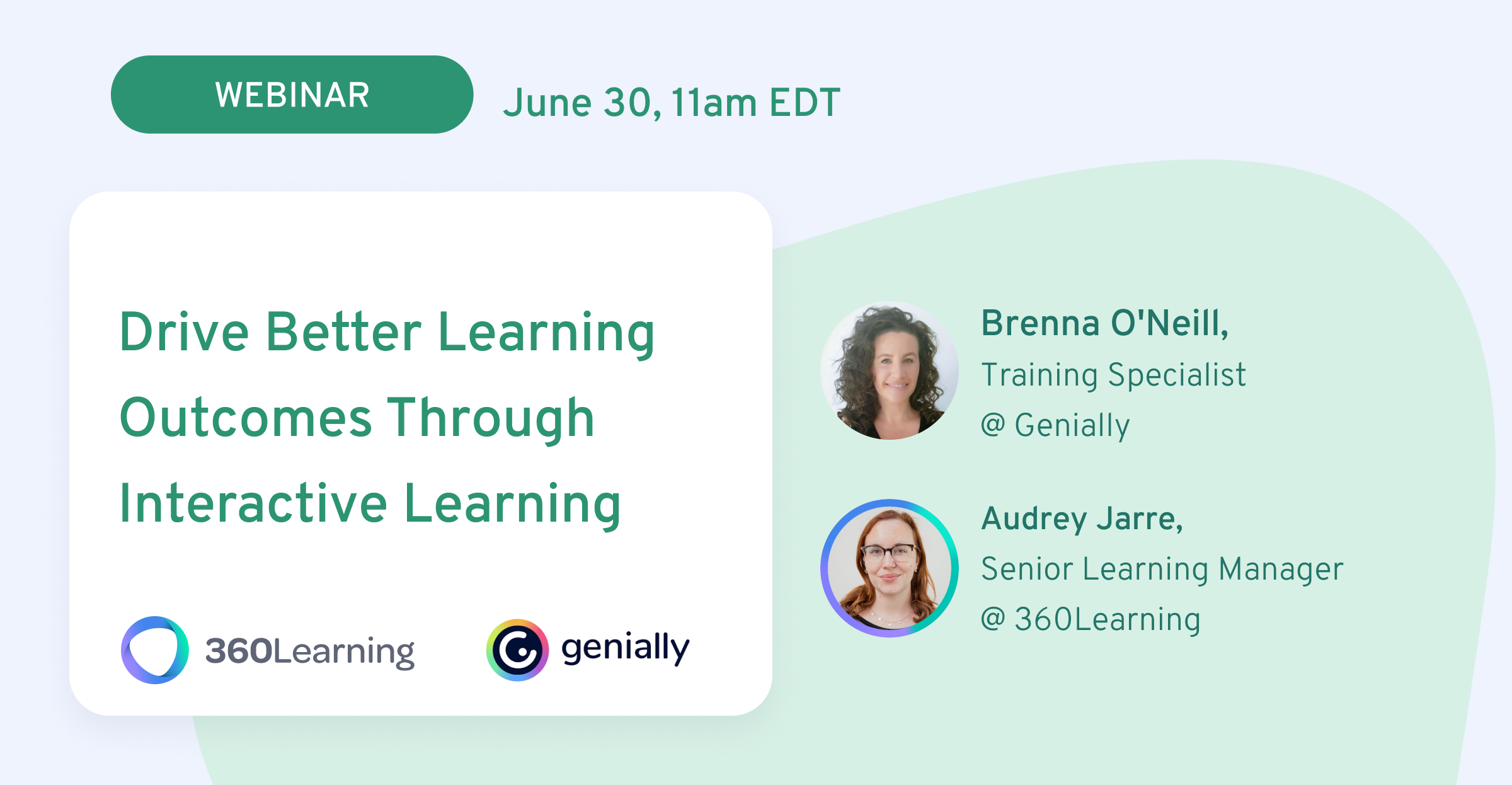 WEBINAR

June 30, 11am EDT

Drive Better Learning Outcomes Through Interactive Learning

360Learning

genially

Brenna O'Neill,
Training Specialist
@ Genially

Audrey Jarre,
Senior Learning Manager
@ 360Learning